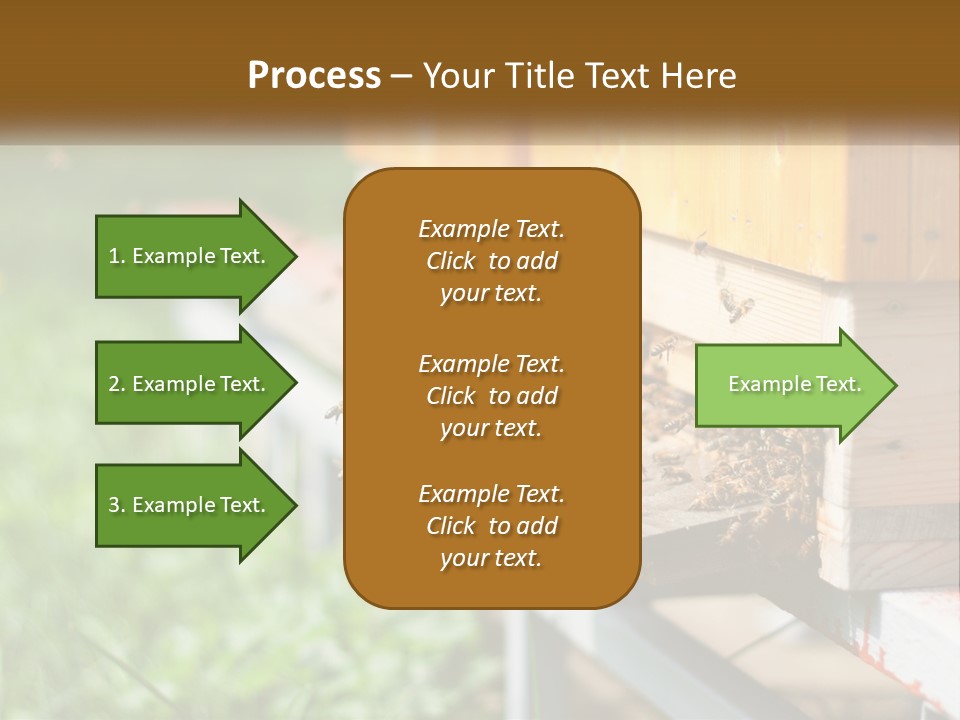 Process – Your Title Text Here

1. Example Text.

2. Example Text.

3. Example Text.

Example Text. Click to add your text.

Example Text. Click to add your text.

Example Text. Click to add your text.

Example Text.